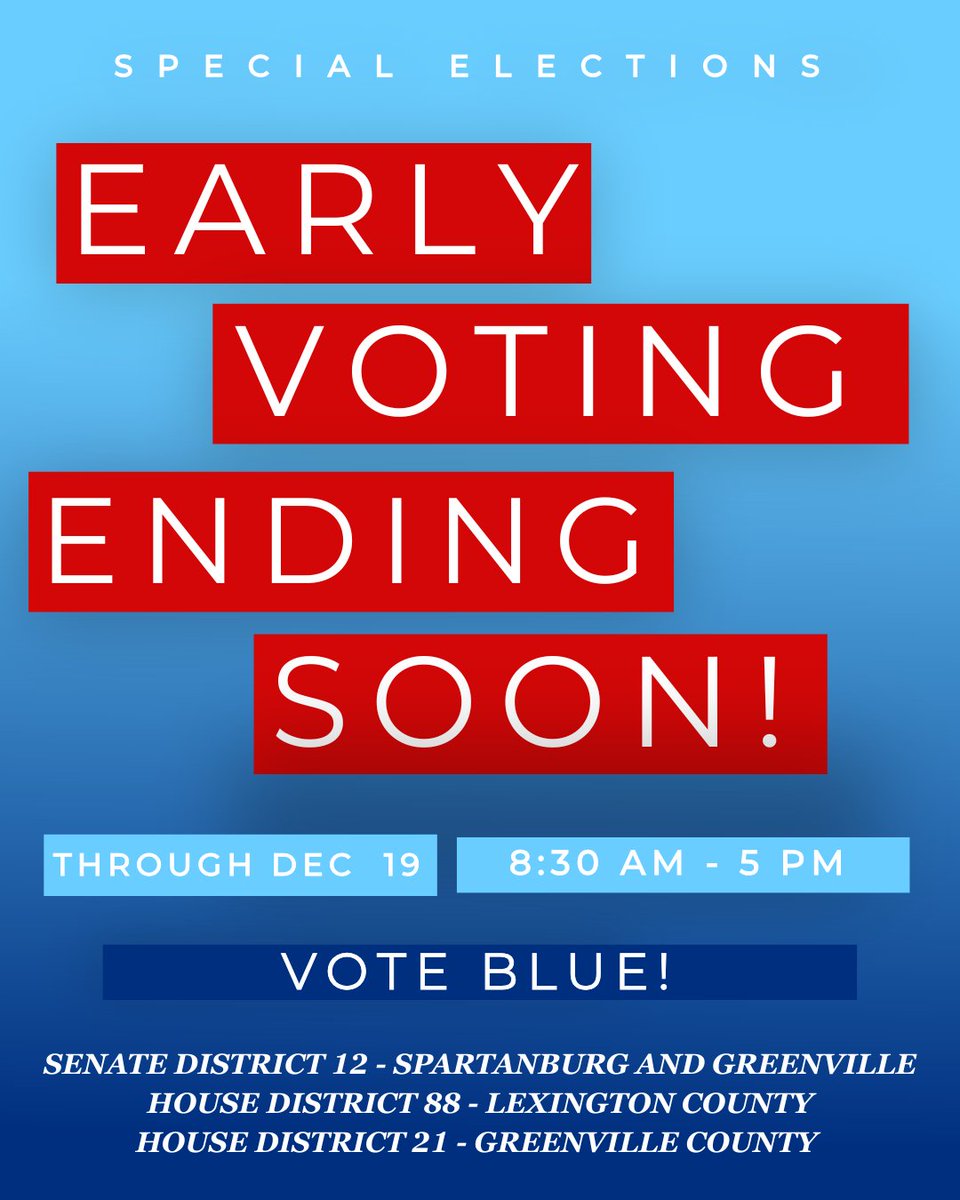 SPECIAL ELECTIONS

EARLY VOTING ENDING SOON!

THROUGH DEC 19

8:30 AM - 5 PM

VOTE BLUE!

SENATE DISTRICT 12 - SPARTANBURG AND GREENVILLE
HOUSE DISTRICT 88 - LEXINGTON COUNTY
HOUSE DISTRICT 21 - GREENVILLE COUNTY